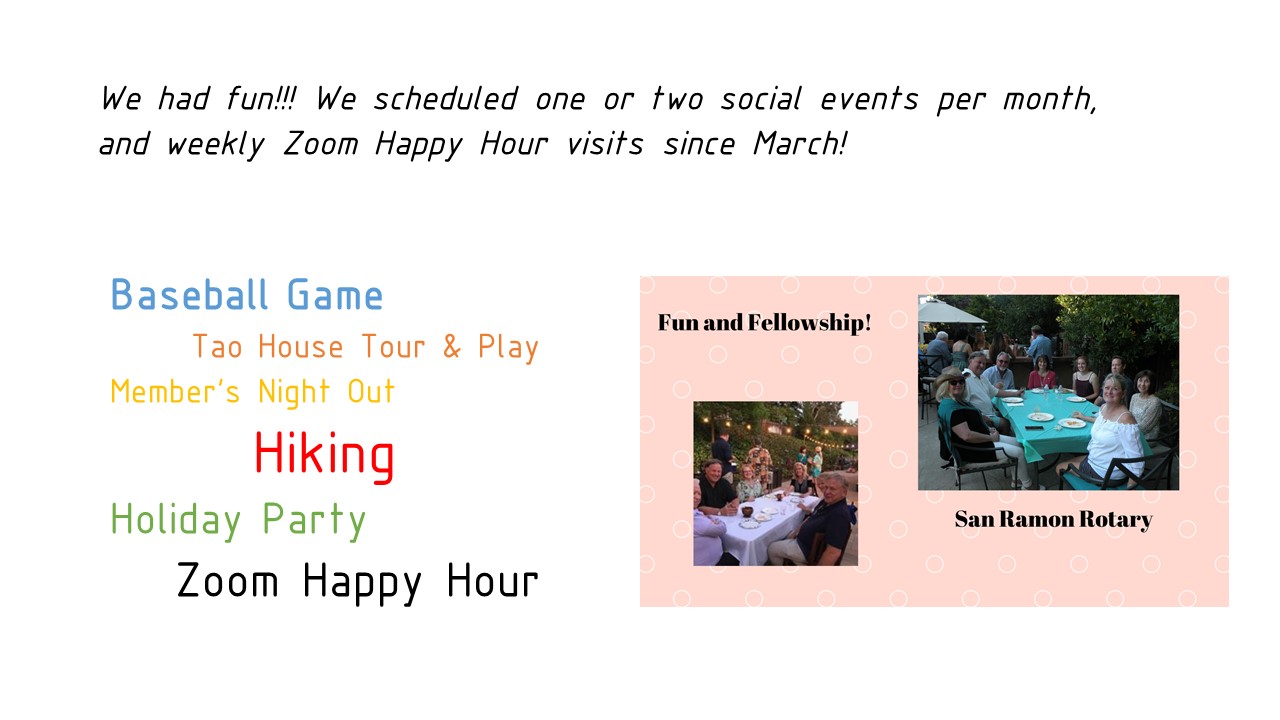 We had fun!!! We scheduled one or two social events per month, and weekly Zoom Happy Hour visits since March!

Baseball Game

Tao House Tour & Play

Member's Night Out

Hiking

Holiday Party

Zoom Happy Hour

Fun and Fellowship!

San Ramon Rotary